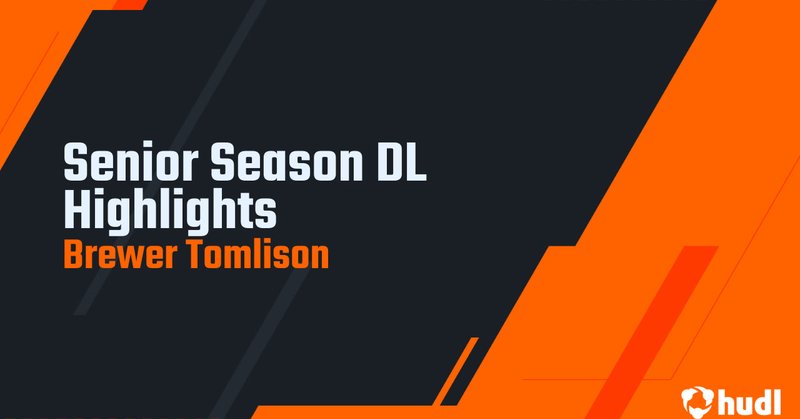 Senior Season DL Highlights
Brewer Tomlison

hudl